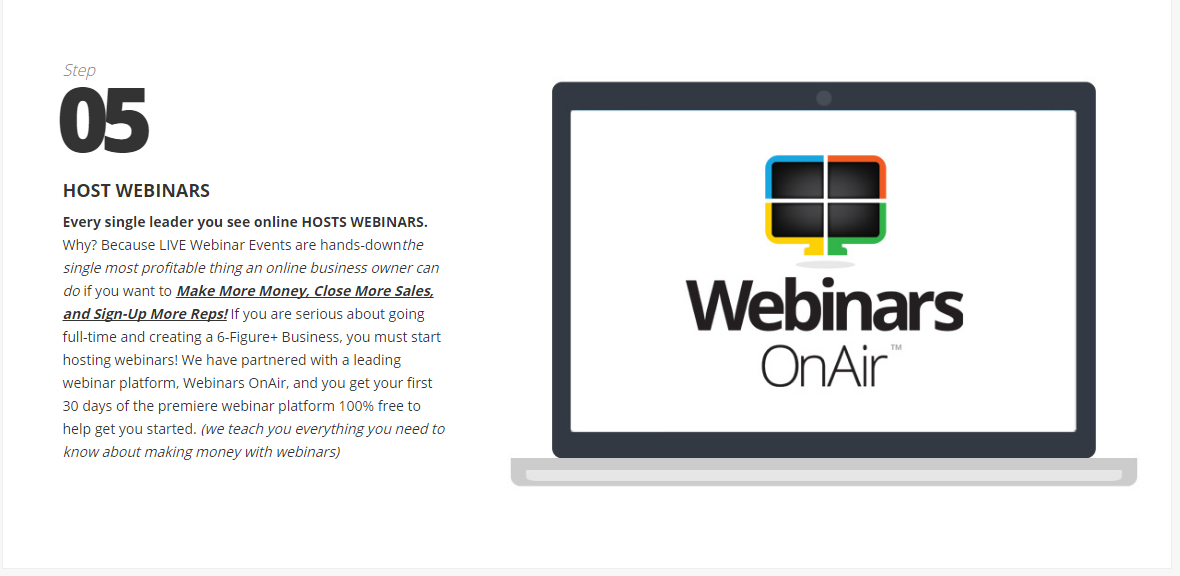 Step
05

HOST WEBINARS

Every single leader you see online HOSTS WEBINARS. Why? Because LIVE Webinar Events are hands-downthe single most profitable thing an online business owner can do if you want to Make More Money, Close More Sales, and Sign-Up More Reps! If you are serious about going full-time and creating a 6-Figure+ Business, you must start hosting webinars! We have partnered with a leading webinar platform, Webinars OnAir, and you get your first 30 days of the premiere webinar platform 100% free to help get you started. (we teach you everything you need to know about making money with webinars)

Webinars OnAir™